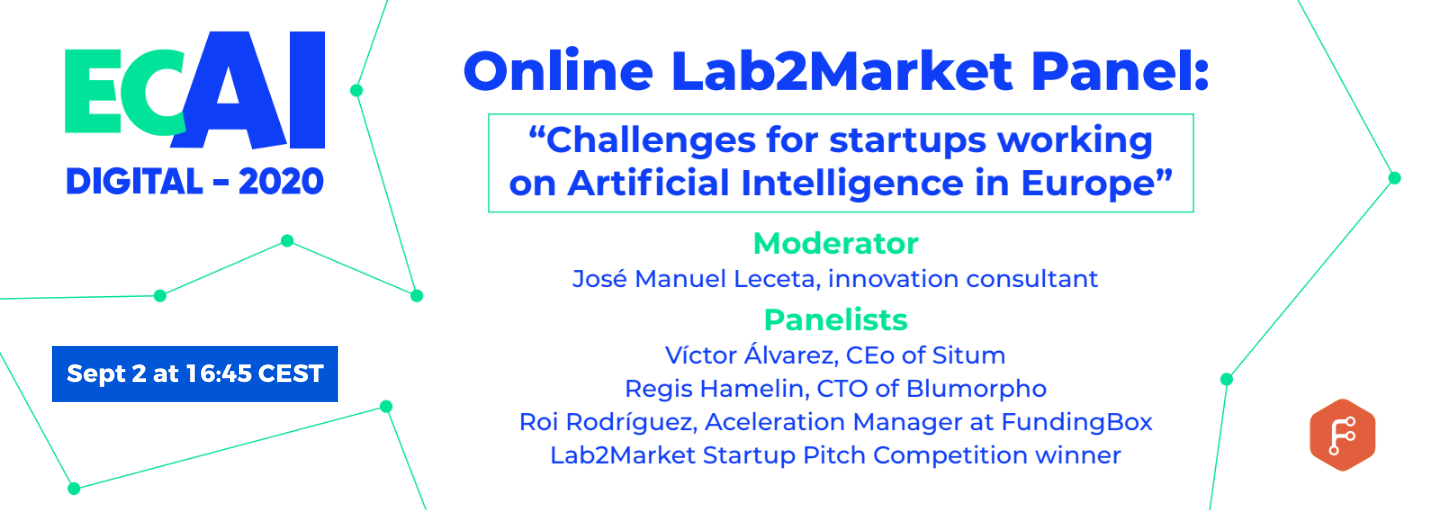 ECAI
DIGITAL - 2020

Sept 2 at 16:45 CEST

Online Lab2Market Panel:

“Challenges for startups working on Artificial Intelligence in Europe”

Moderator
José Manuel Leceta, innovation consultant

Panelists
Víctor Álvarez, CEo of Situm
Regis Hamelin, CTO of Blumorpho
Roi Rodríguez, Aceleration Manager at FundingBox
Lab2Market Startup Pitch Competition winner